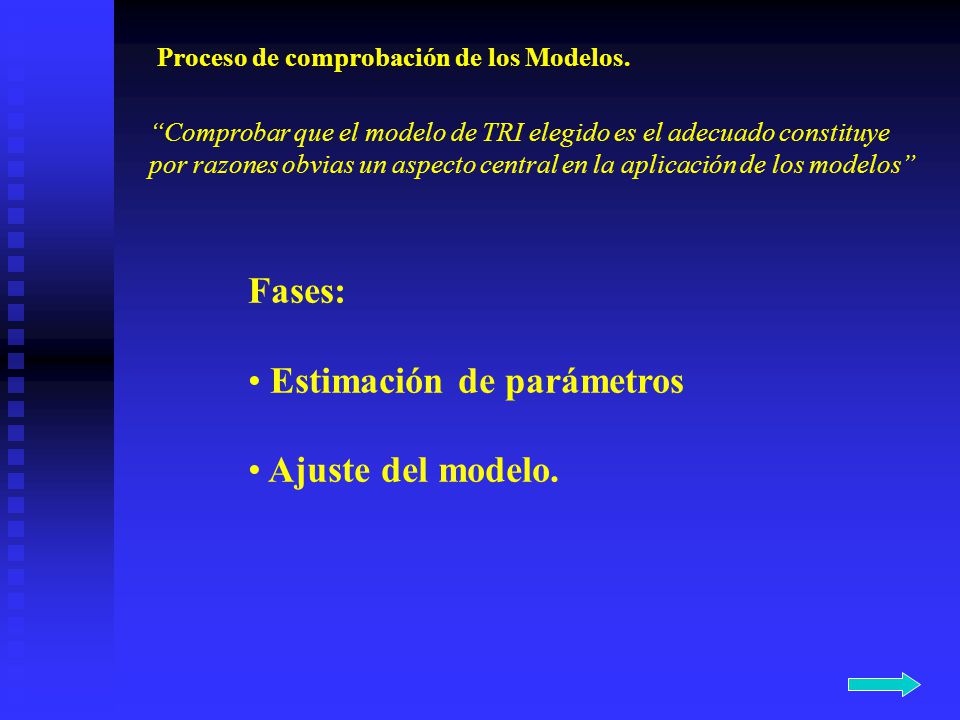 Proceso de comprobación de los Modelos.

“Comprobar que el modelo de TRI elegido es el adecuado constituye por razones obvias un aspecto central en la aplicación de los modelos”

Fases:

• Estimación de parámetros

• Ajuste del modelo.